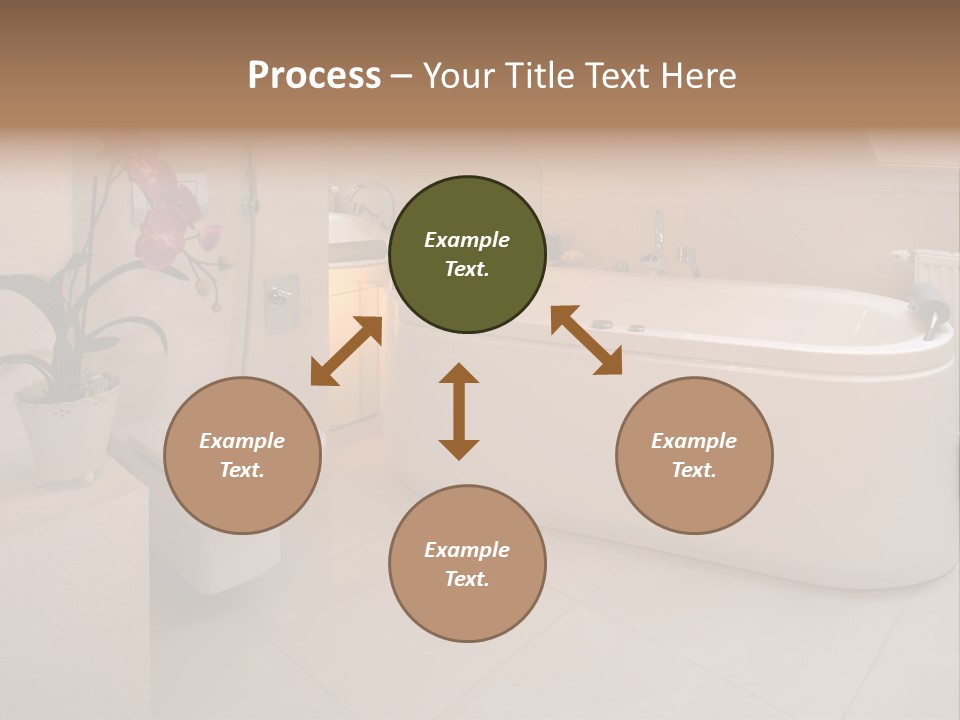 Process – Your Title Text Here

Example Text.

Example Text.

Example Text.

Example Text.